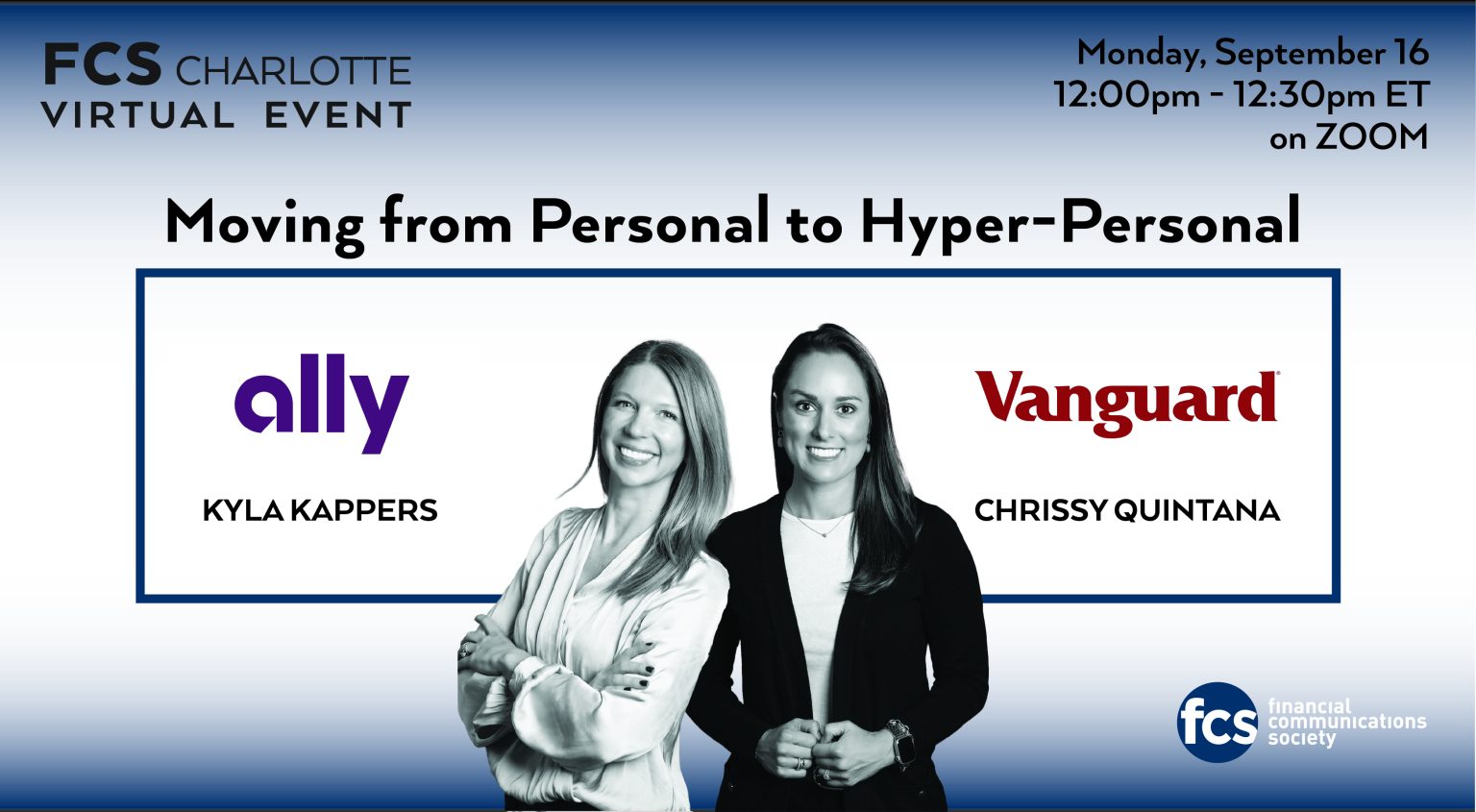 FCS CHARLOTTE
VIRTUAL EVENT

Monday, September 16
12:00pm - 12:30pm ET
on ZOOM

Moving from Personal to Hyper-Personal

ally

KYLA KAPPERS

Vanguard

CHRISSY QUINTANA

fcs financial communications society